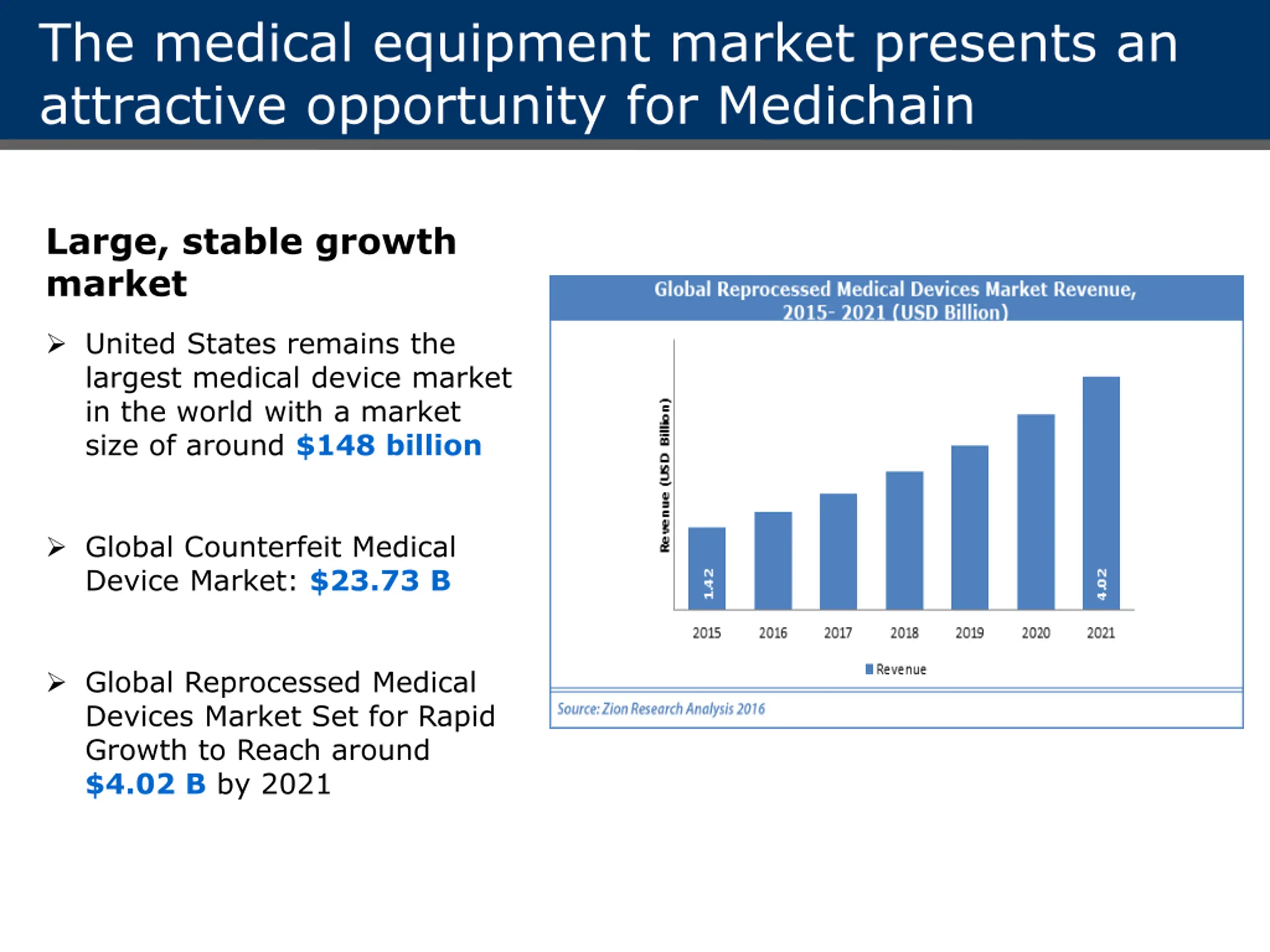 The medical equipment market presents an attractive opportunity for Medichain

Large, stable growth market

➢ United States remains the largest medical device market in the world with a market size of around $148 billion

➢ Global Counterfeit Medical Device Market: $23.73 B

➢ Global Reprocessed Medical Devices Market Set for Rapid Growth to Reach around $4.02 B by 2021

Global Reprocessed Medical Devices Market Revenue, 2015- 2021 (USD Billion)

Revenue (USD Billion)

1.42

4.02

2015 2016 2017 2018 2019 2020 2021

Revenue

Source: Zion Research Analysis 2016